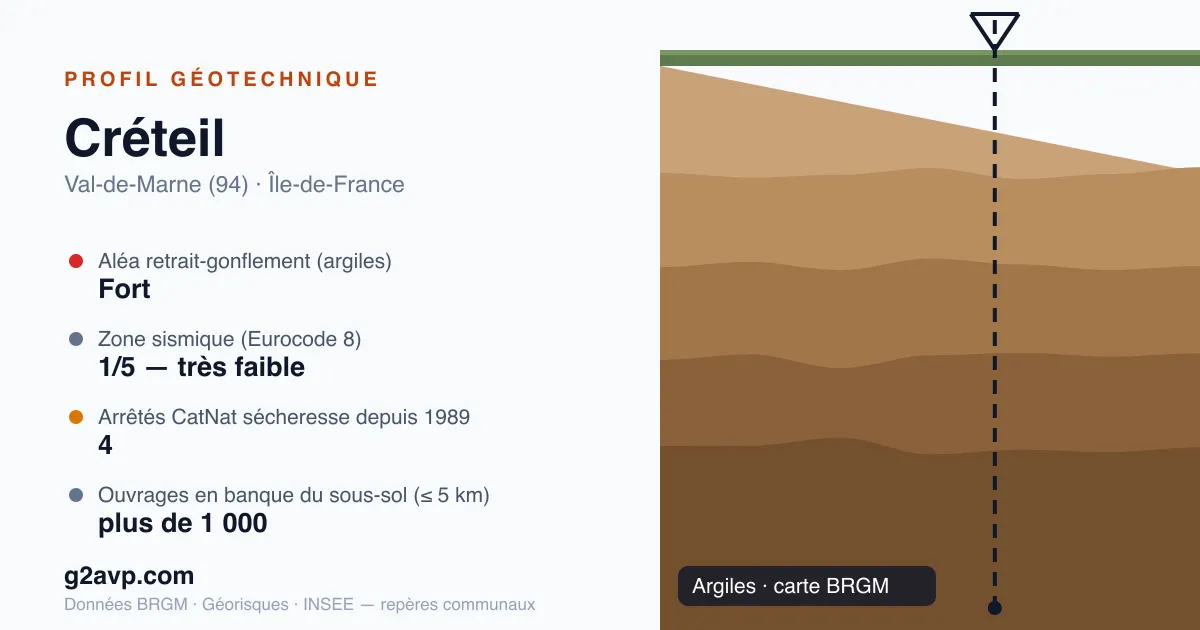 PROFIL GÉOTECHNIQUE

Créteil

Val-de-Marne (94) · Île-de-France

Aléa retrait-gonflement (argiles)
Fort

Zone sismique (Eurocode 8)
1/5 — très faible

Arrêtés CatNat sécheresse depuis 1989
4

Ouvrages en banque du sous-sol (≤ 5 km)
plus de 1 000

g2avp.com

Données BRGM · Géorisques · INSEE — repères communaux

Argiles · carte BRGM